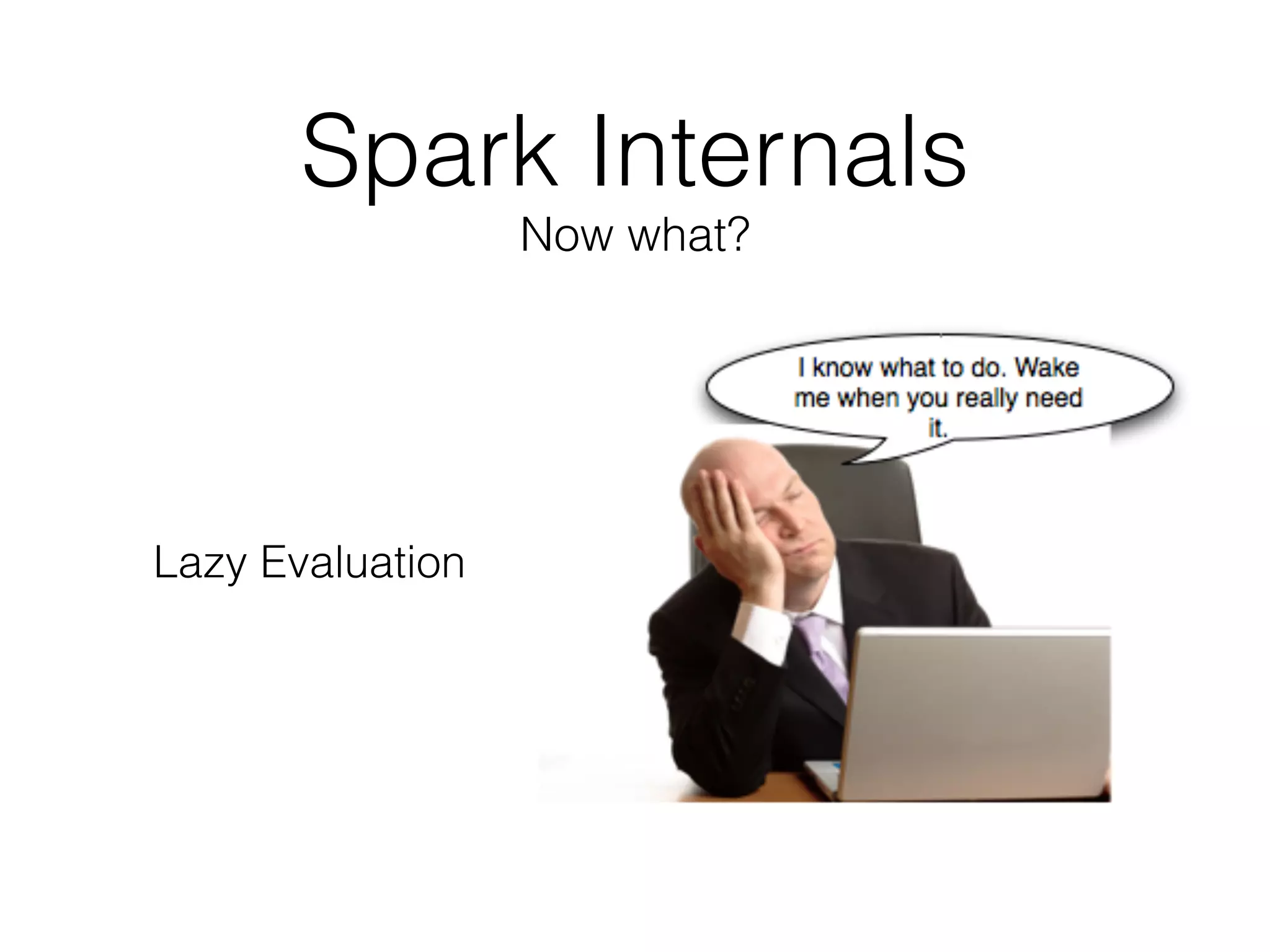 Spark Internals
Now what?

Lazy Evaluation

I know what to do. Wake me when you really need it.